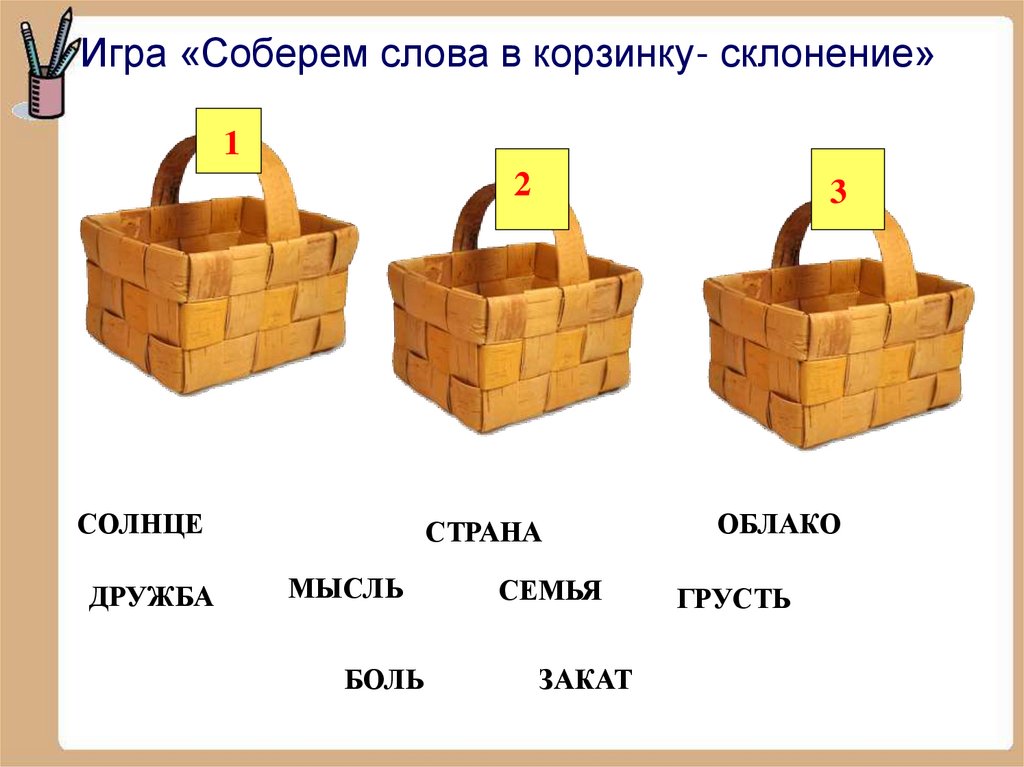 Игра «Соберем слова в корзинку- склонение»

1

2

3

СОЛНЦЕ

СТРАНА

ОБЛАКО

ДРУЖБА

МЫСЛЬ

СЕМЬЯ

ГРУСТЬ

БОЛЬ

ЗАКАТ